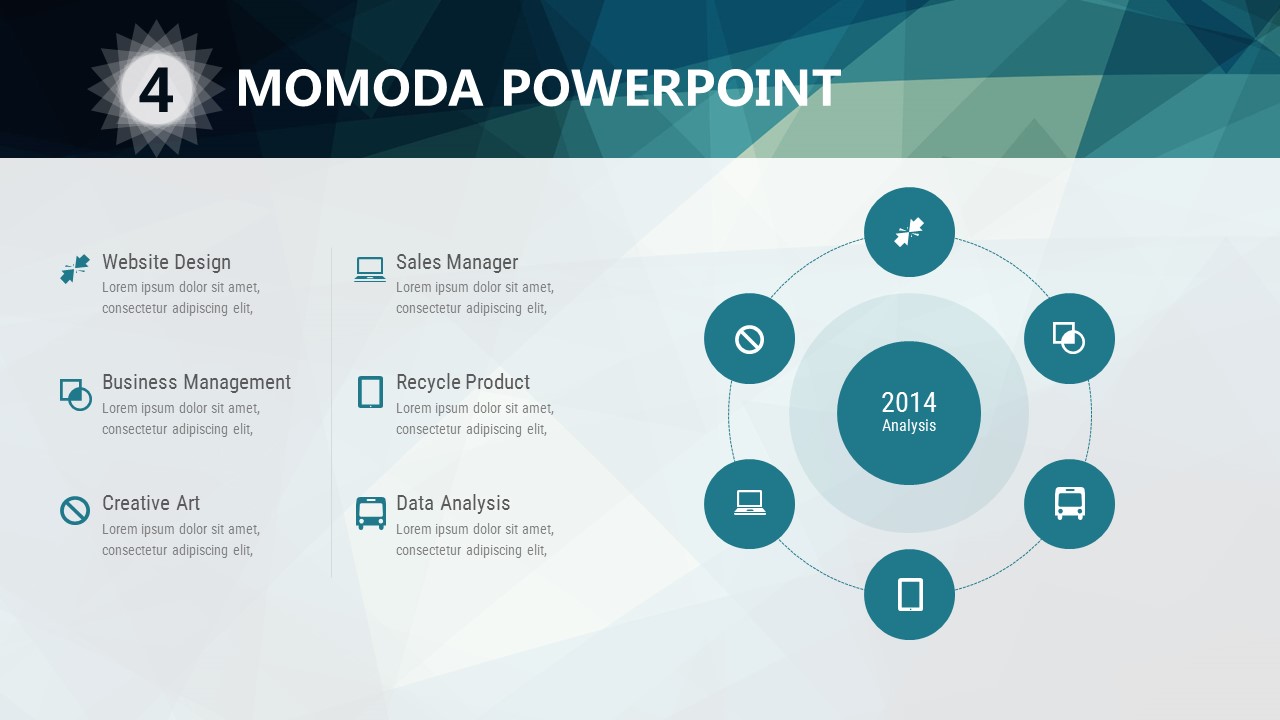 4 MOMODA POWERPOINT

Website Design
Lorem ipsum dolor sit amet, consectetur adipiscing elit,

Business Management
Lorem ipsum dolor sit amet, consectetur adipiscing elit,

Creative Art
Lorem ipsum dolor sit amet, consectetur adipiscing elit,

Sales Manager
Lorem ipsum dolor sit amet, consectetur adipiscing elit,

Recycle Product
Lorem ipsum dolor sit amet, consectetur adipiscing elit,

Data Analysis
Lorem ipsum dolor sit amet, consectetur adipiscing elit,

2014
Analysis